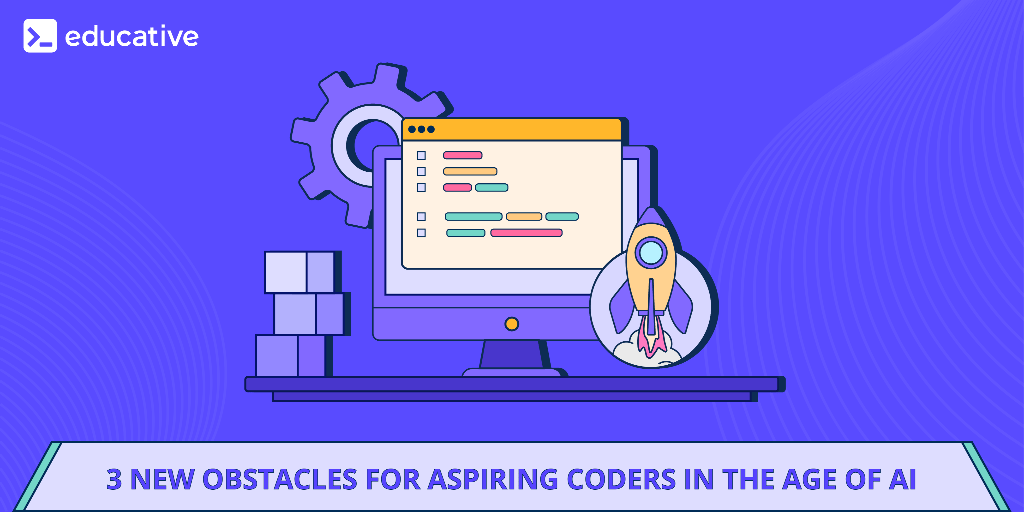 educative

3 NEW OBSTACLES FOR ASPIRING CODERS IN THE AGE OF AI